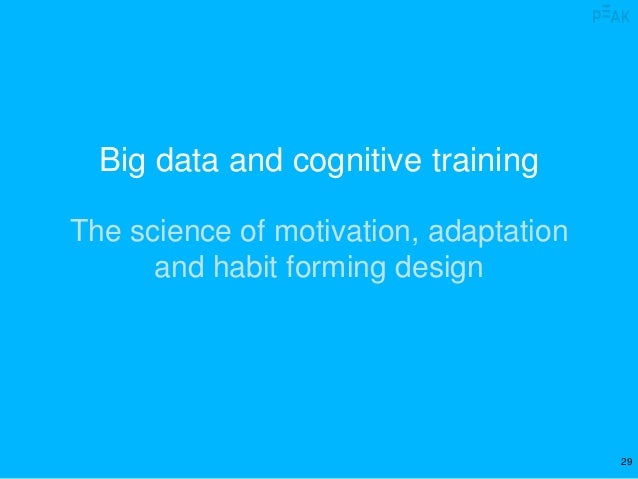 PEAK

Big data and cognitive training

The science of motivation, adaptation and habit forming design

29